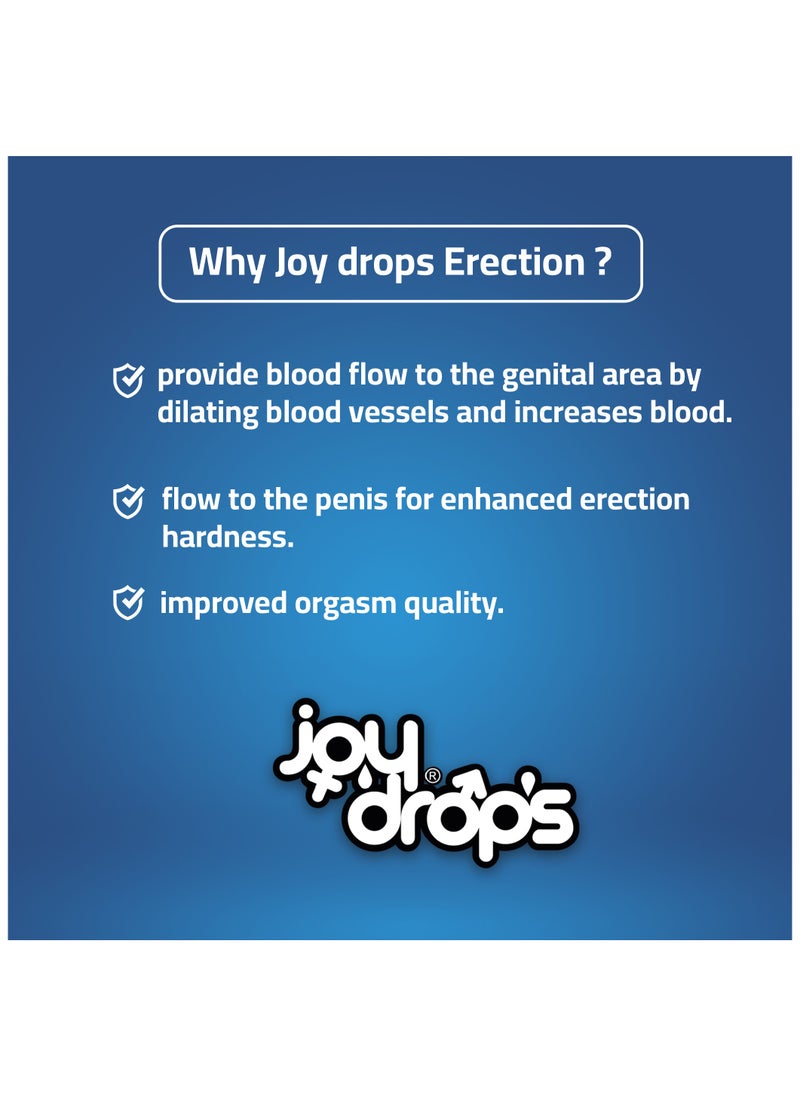 Why Joy drops Erection ?

provide blood flow to the genital area by dilating blood vessels and increases blood.

flow to the penis for enhanced erection hardness.

improved orgasm quality.

joy® drop's